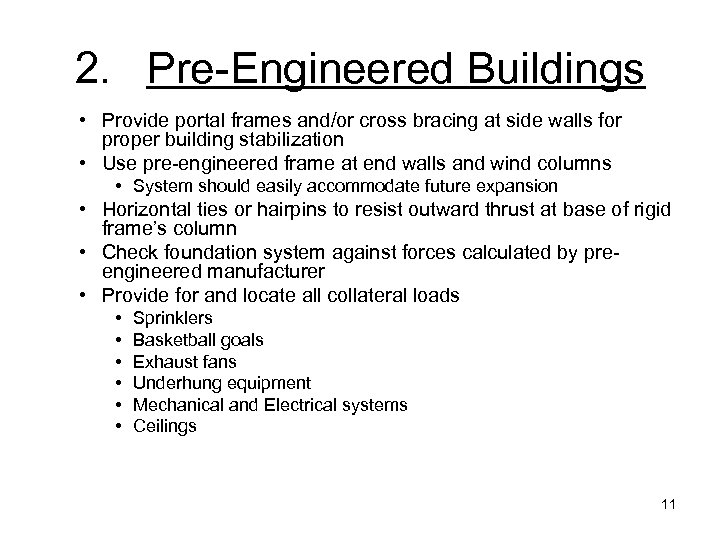 2. Pre-Engineered Buildings

• Provide portal frames and/or cross bracing at side walls for proper building stabilization
• Use pre-engineered frame at end walls and wind columns
  • System should easily accommodate future expansion
• Horizontal ties or hairpins to resist outward thrust at base of rigid frame's column
• Check foundation system against forces calculated by pre-engineered manufacturer
• Provide for and locate all collateral loads
  • Sprinklers
  • Basketball goals
  • Exhaust fans
  • Underhung equipment
  • Mechanical and Electrical systems
  • Ceilings

11